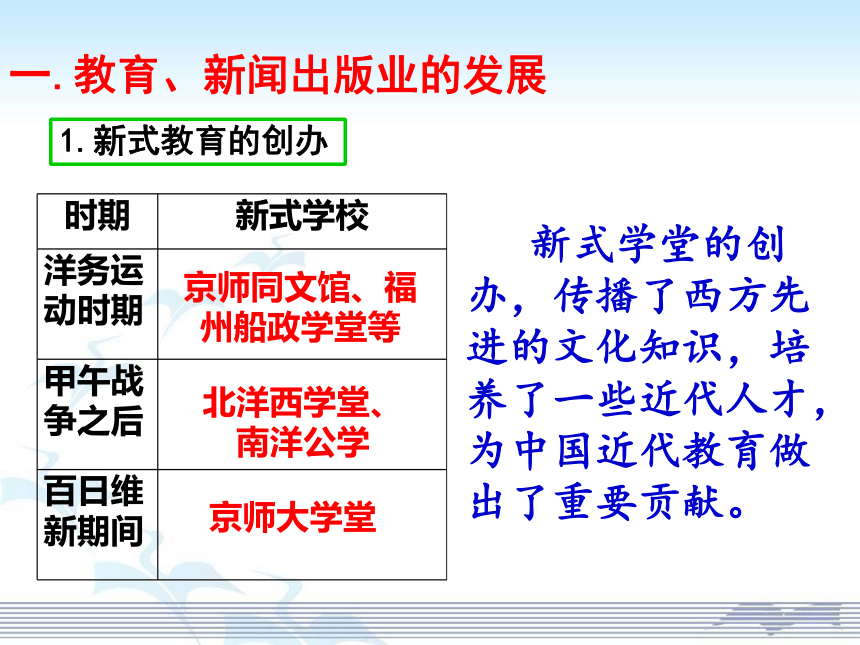 一. 教育、新闻出版业的发展

1. 新式教育的创办

| 时期 | 新式学校 |
|---|---|
| 洋务运动时期 | 京师同文馆、福州船政学堂等 |
| 甲午战争之后 | 北洋西学堂、南洋公学 |
| 百日维新期间 | 京师大学堂 |

新式学堂的创办，传播了西方先进的文化知识，培养了一些近代人才，为中国近代教育做出了重要贡献。